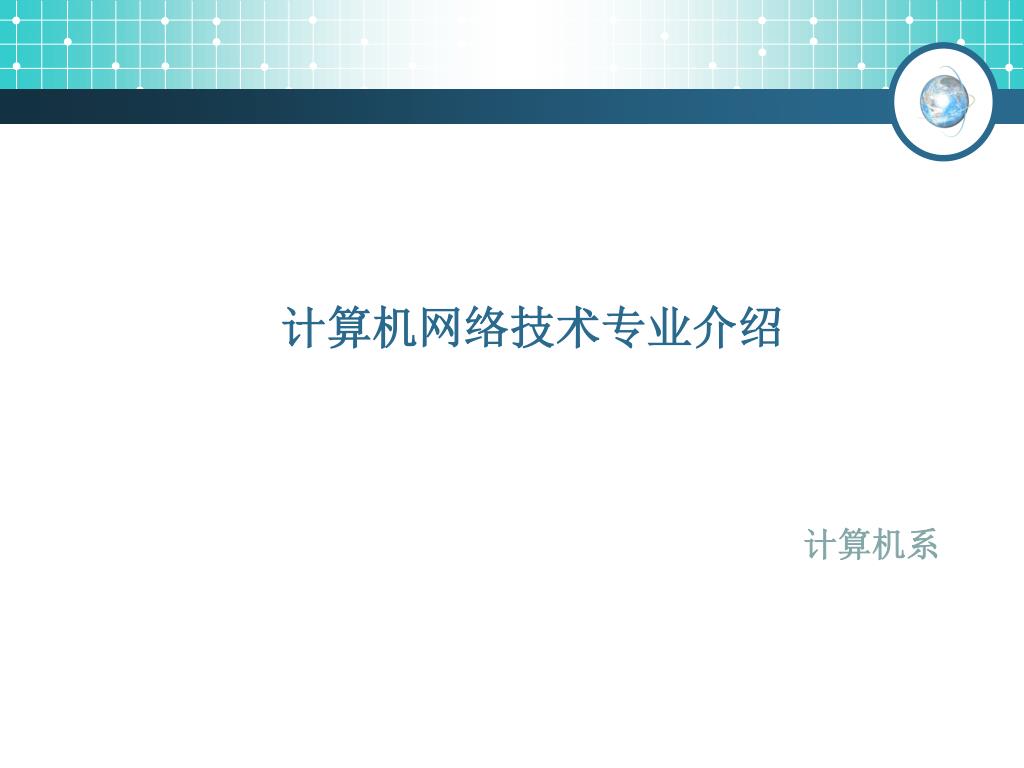 计算机网络技术专业介绍

计算机系